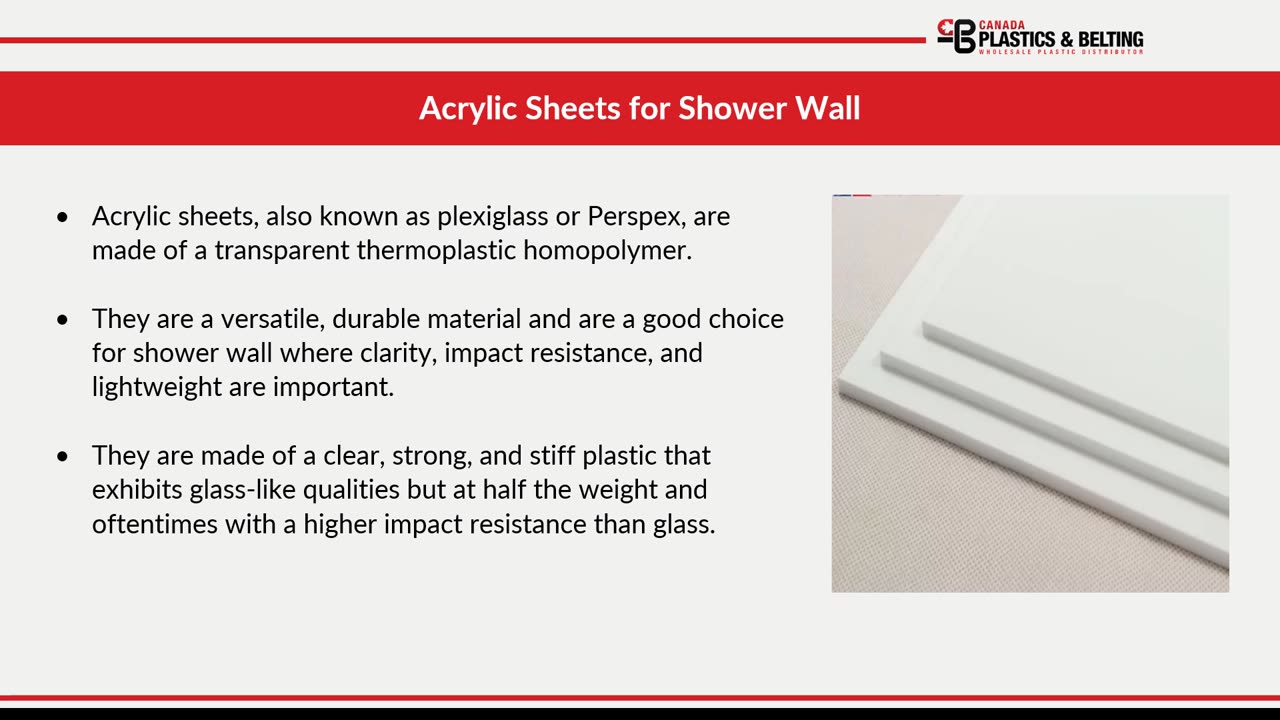 CANADA PLASTICS & BELTING
WHOLESALE PLASTIC DISTRIBUTOR

Acrylic Sheets for Shower Wall

• Acrylic sheets, also known as plexiglass or Perspex, are made of a transparent thermoplastic homopolymer.

• They are a versatile, durable material and are a good choice for shower wall where clarity, impact resistance, and lightweight are important.

• They are made of a clear, strong, and stiff plastic that exhibits glass-like qualities but at half the weight and oftentimes with a higher impact resistance than glass.